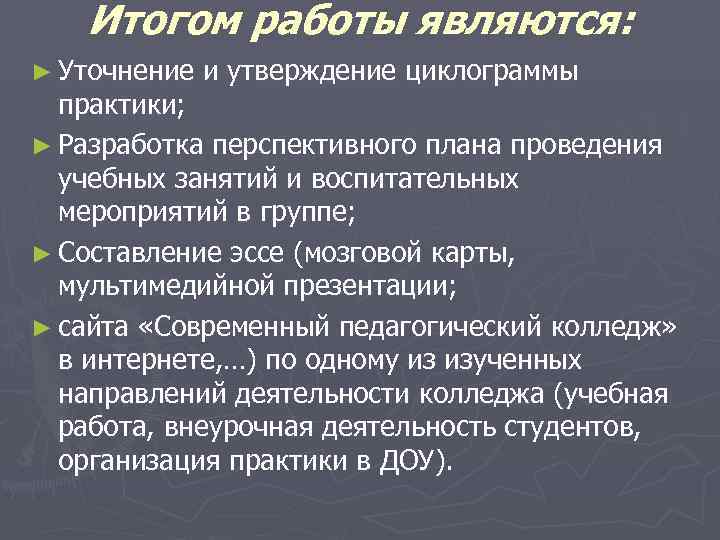 Итогом работы являются:

► Уточнение и утверждение циклограммы практики;

► Разработка перспективного плана проведения учебных занятий и воспитательных мероприятий в группе;

► Составление эссе (мозговой карты, мультимедийной презентации;

► сайта «Современный педагогический колледж» в интернете,…) по одному из изученных направлений деятельности колледжа (учебная работа, внеурочная деятельность студентов, организация практики в ДОУ).